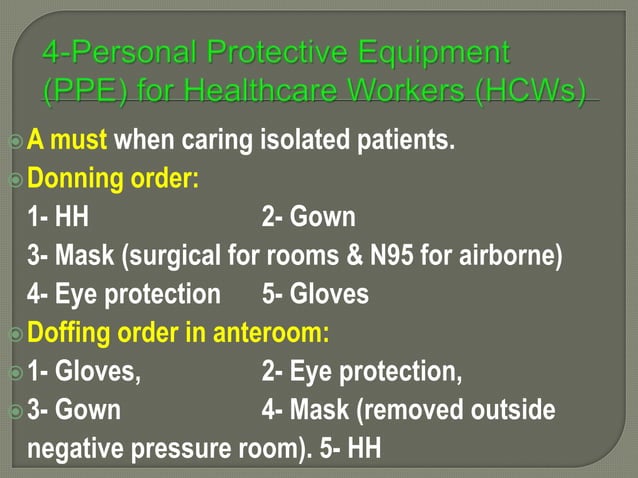 4-Personal Protective Equipment (PPE) for Healthcare Workers (HCWs)

A must when caring isolated patients.

Donning order:

1- HH 2- Gown

3- Mask (surgical for rooms & N95 for airborne)

4- Eye protection 5- Gloves

Doffing order in anteroom:

1- Gloves, 2- Eye protection,

3- Gown 4- Mask (removed outside negative pressure room). 5- HH